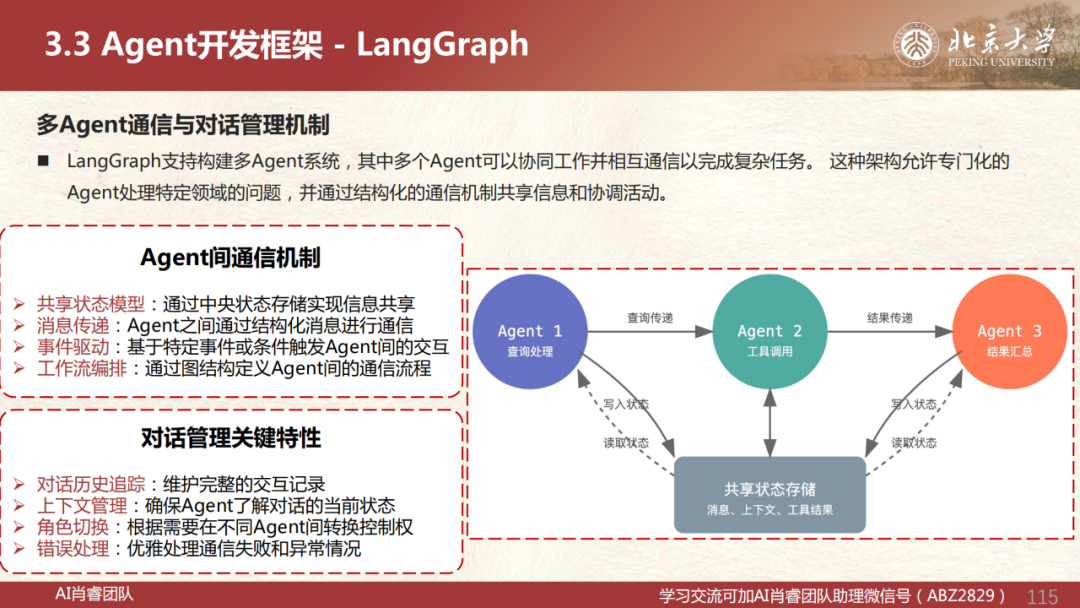 3.3 Agent开发框架 - LangGraph

北京大学
PEKING UNIVERSITY

多Agent通信与对话管理机制

■ LangGraph支持构建多Agent系统，其中多个Agent可以协同工作并相互通信以完成复杂任务。 这种架构允许专门化的Agent处理特定领域的问题，并通过结构化的通信机制共享信息和协调活动。

Agent间通信机制

➢ 共享状态模型：通过中央状态存储实现信息共享
➢ 消息传递：Agent之间通过结构化消息进行通信
➢ 事件驱动：基于特定事件或条件触发Agent间的交互
➢ 工作流编排：通过图结构定义Agent间的通信流程

对话管理关键特性

➢ 对话历史追踪：维护完整的交互记录
➢ 上下文管理：确保Agent了解对话的当前状态
➢ 角色切换：根据需要在不同Agent间转换控制权
➢ 错误处理：优雅处理通信失败和异常情况

Agent 1
查询处理

查询传递

Agent 2
工具调用

结果传递

Agent 3
结果汇总

写入状态

读取状态

写入状态

读取状态

共享状态存储
消息、上下文、工具结果

AI肖睿团队

学习交流可加AI肖睿团队助理微信号（ABZ2829） 115